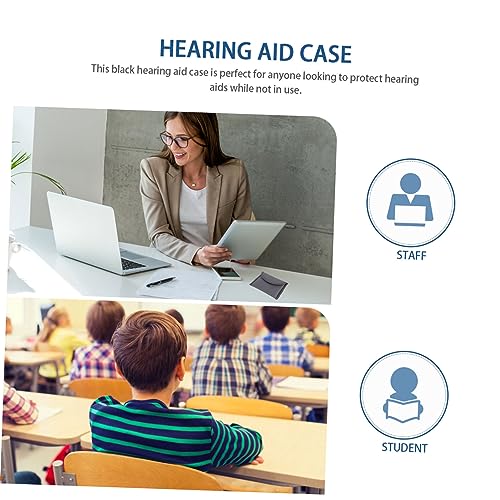 HEARING AID CASE

This black hearing aid case is perfect for anyone looking to protect hearing aids while not in use.

STAFF

STUDENT